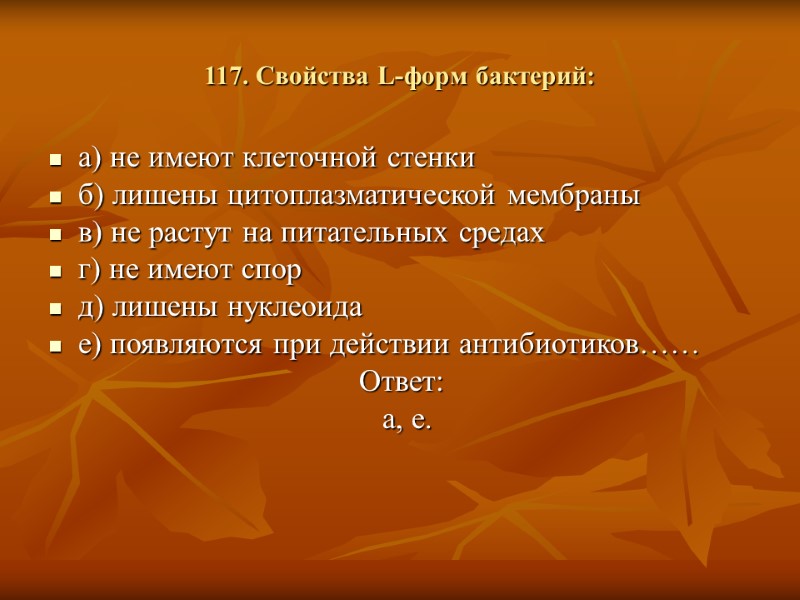 117. Свойства L-форм бактерий:

- а) не имеют клеточной стенки
- б) лишены цитоплазматической мембраны
- в) не растут на питательных средах
- г) не имеют спор
- д) лишены нуклеоида
- е) появляются при действии антибиотиков……

Ответ:
а, е.